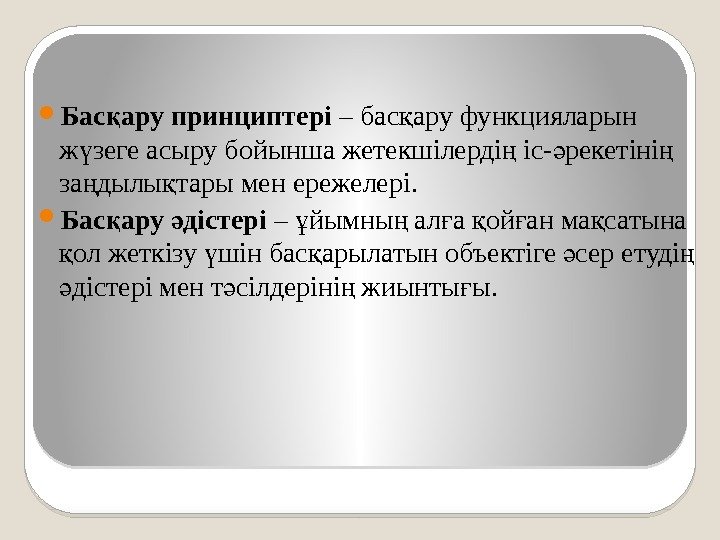 Басқару принциптері – басқару функцияларын жүзеге асыру бойынша жетекшілердің іс-әрекетінің заңдылықтары мен ережелері.

Басқару әдістері – ұйымның алға қойған мақсатына қол жеткізу үшін басқарылатын объектіге әсер етудің әдістері мен тәсілдерінің жиынтығы.